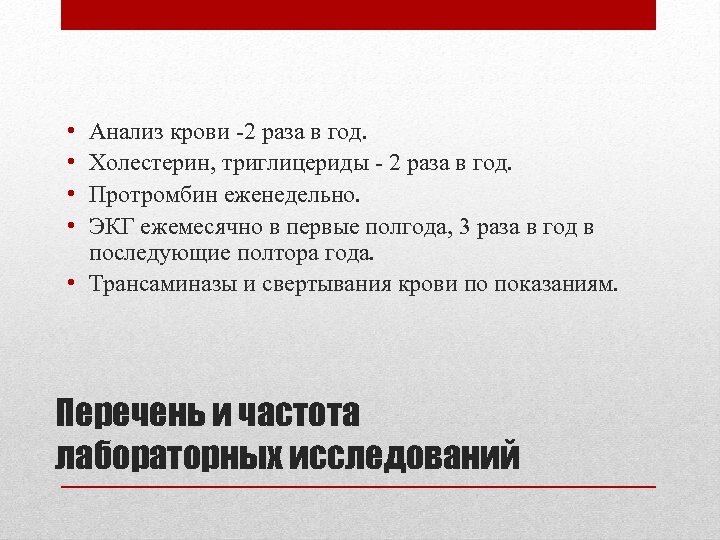 • Анализ крови -2 раза в год.
• Холестерин, триглицериды - 2 раза в год.
• Протромбин еженедельно.
• ЭКГ ежемесячно в первые полгода, 3 раза в год в последующие полтора года.
• Трансаминазы и свертывания крови по показаниям.

Перечень и частота лабораторных исследований